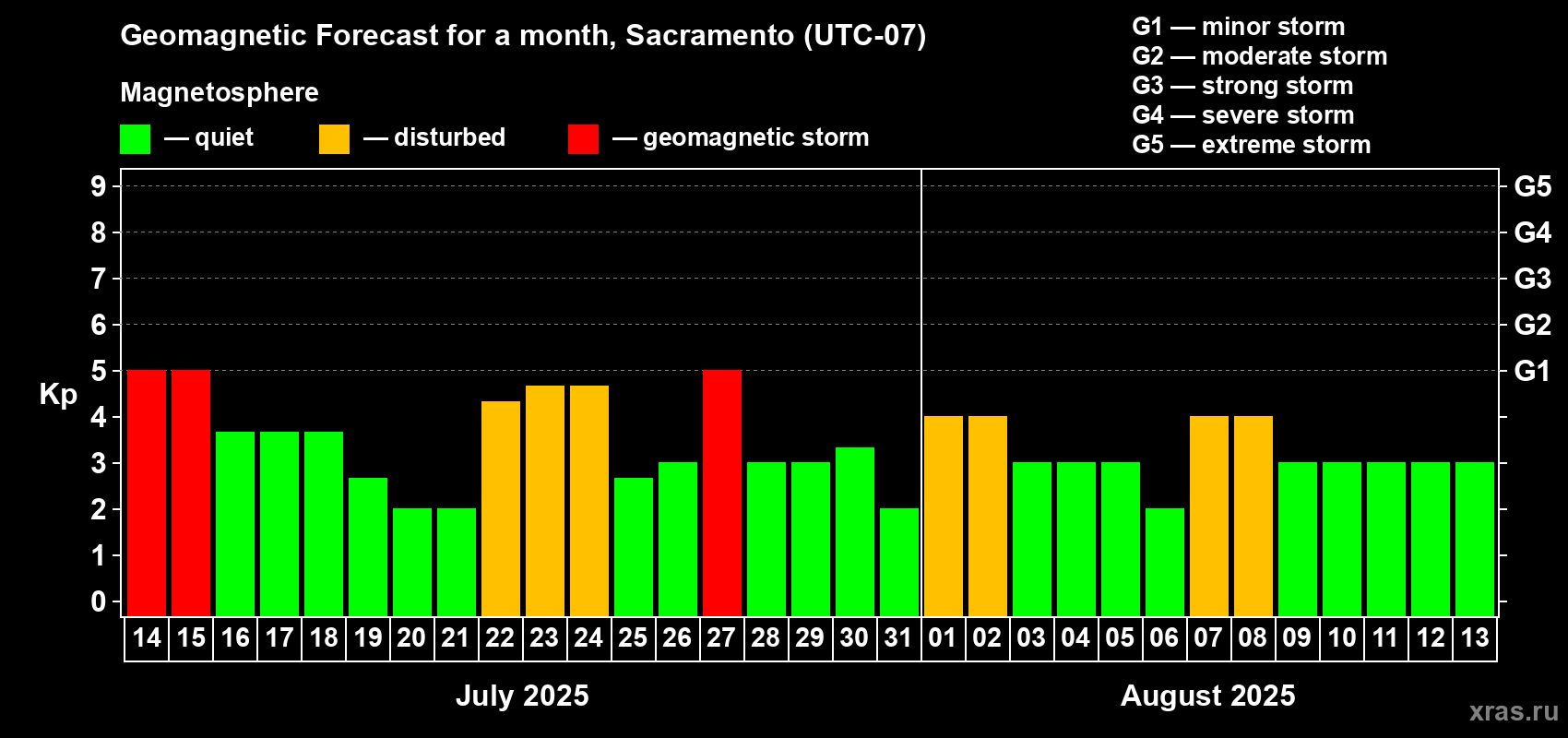 Geomagnetic Forecast for a month, Sacramento (UTC-07)

Magnetosphere

— quiet — disturbed — geomagnetic storm

G1 — minor storm
G2 — moderate storm
G3 — strong storm
G4 — severe storm
G5 — extreme storm

Kp

9 8 7 6 5 4 3 2 1 0

G5 G4 G3 G2 G1

14 15 16 17 18 19 20 21 22 23 24 25 26 27 28 29 30 31 01 02 03 04 05 06 07 08 09 10 11 12 13

July 2025

August 2025

xras.ru